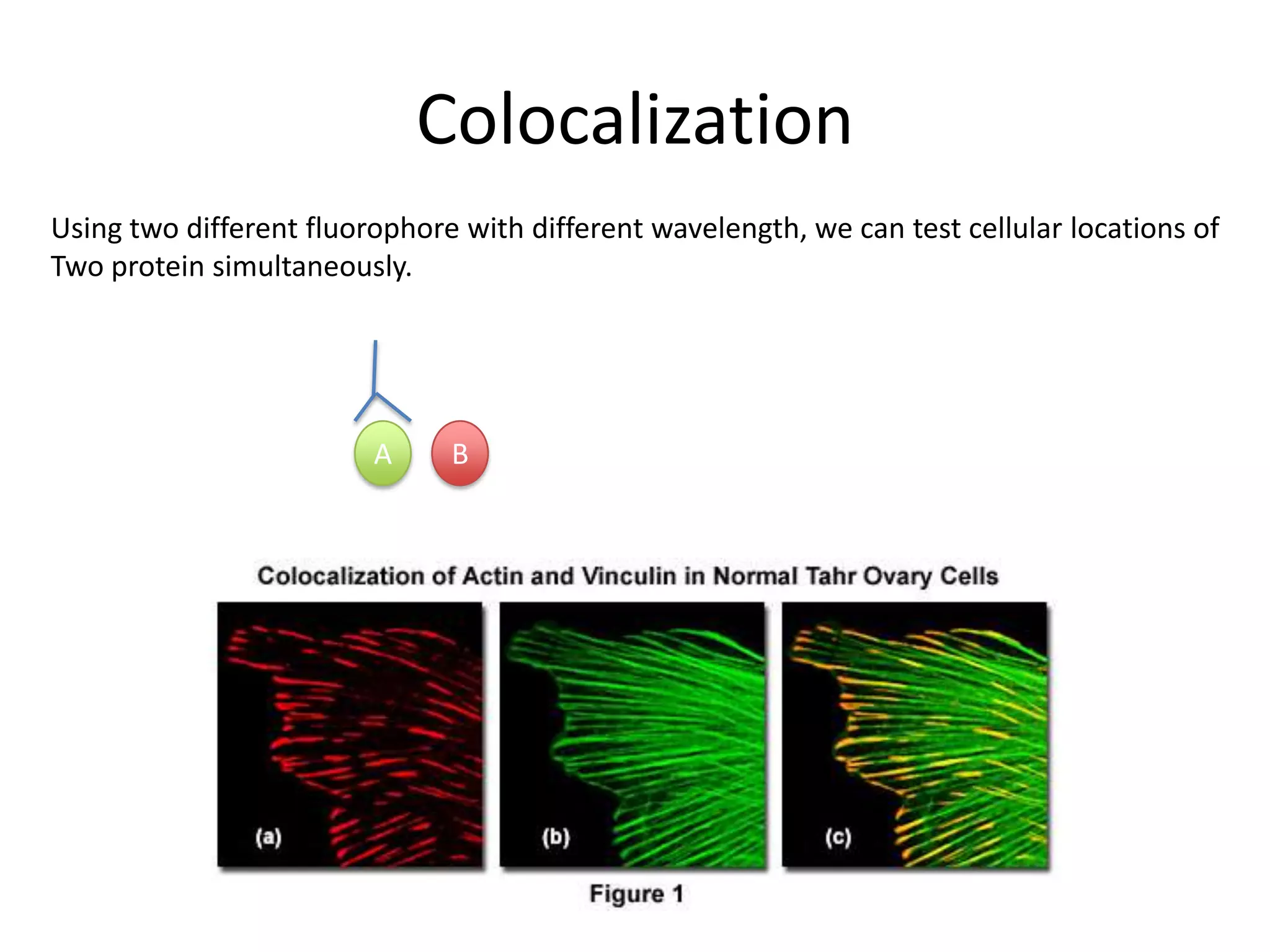 Colocalization

Using two different fluorophore with different wavelength, we can test cellular locations of Two protein simultaneously.

A

B

Colocalization of Actin and Vinculin in Normal Tahr Ovary Cells

(a)

(b)

(c)

Figure 1